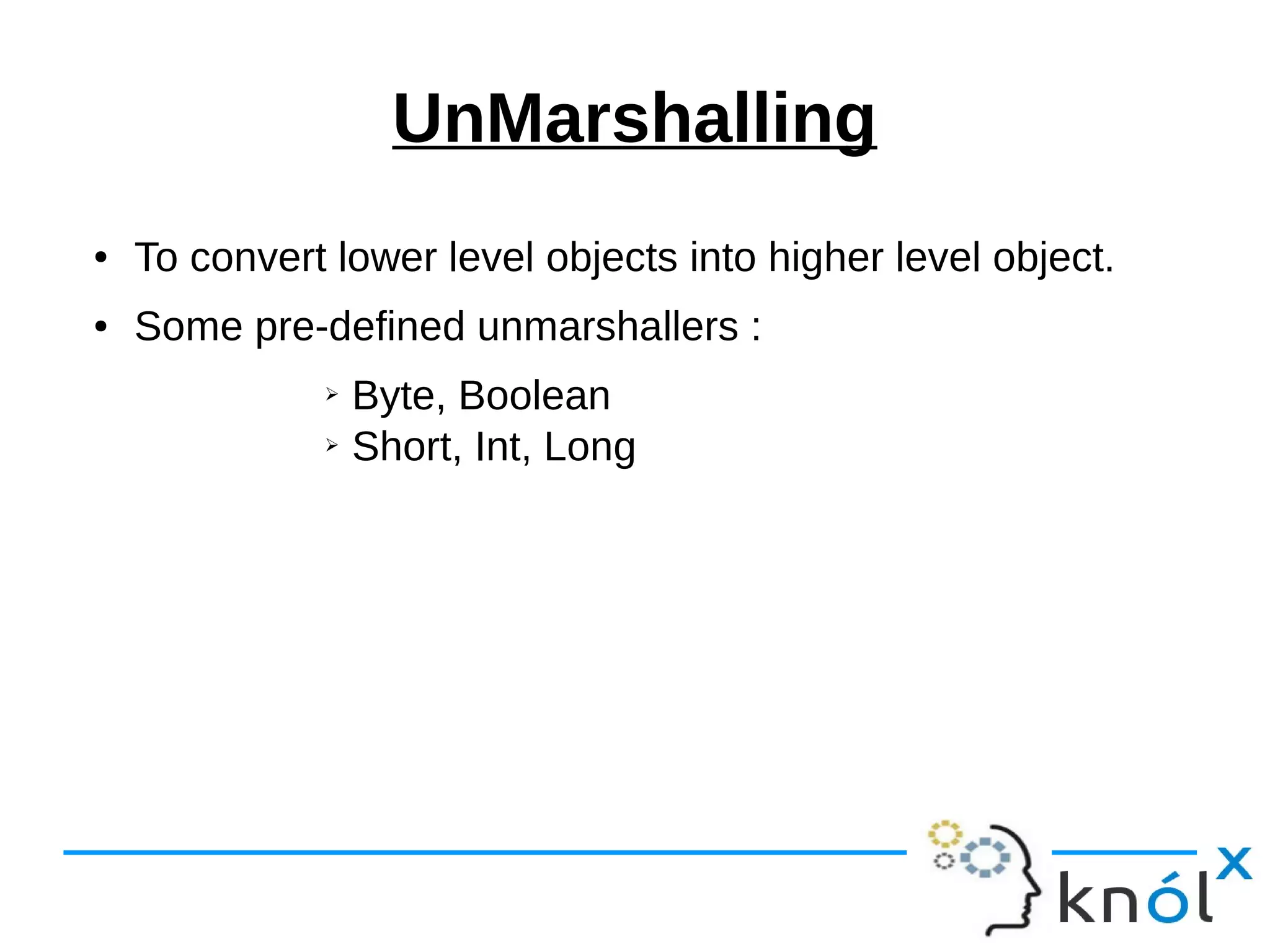 UnMarshalling

• To convert lower level objects into higher level object.
• Some pre-defined unmarshallers :
  ➢ Byte, Boolean
  ➢ Short, Int, Long

knólx